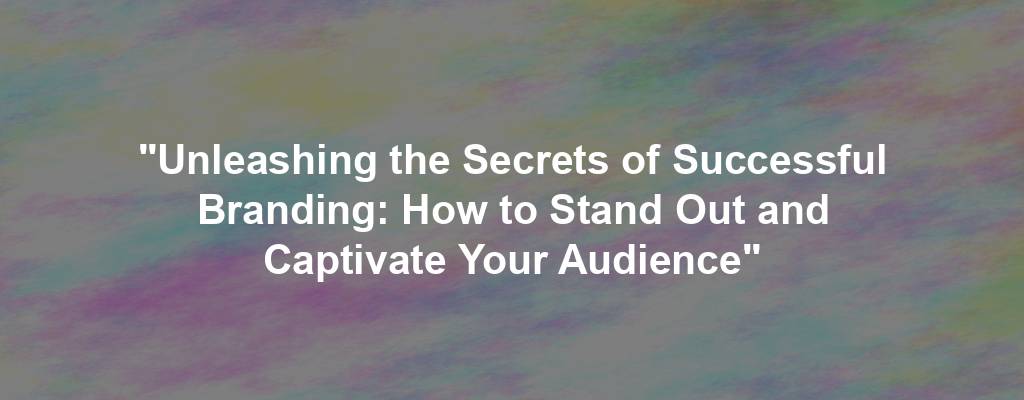 "Unleashing the Secrets of Successful Branding: How to Stand Out and Captivate Your Audience"